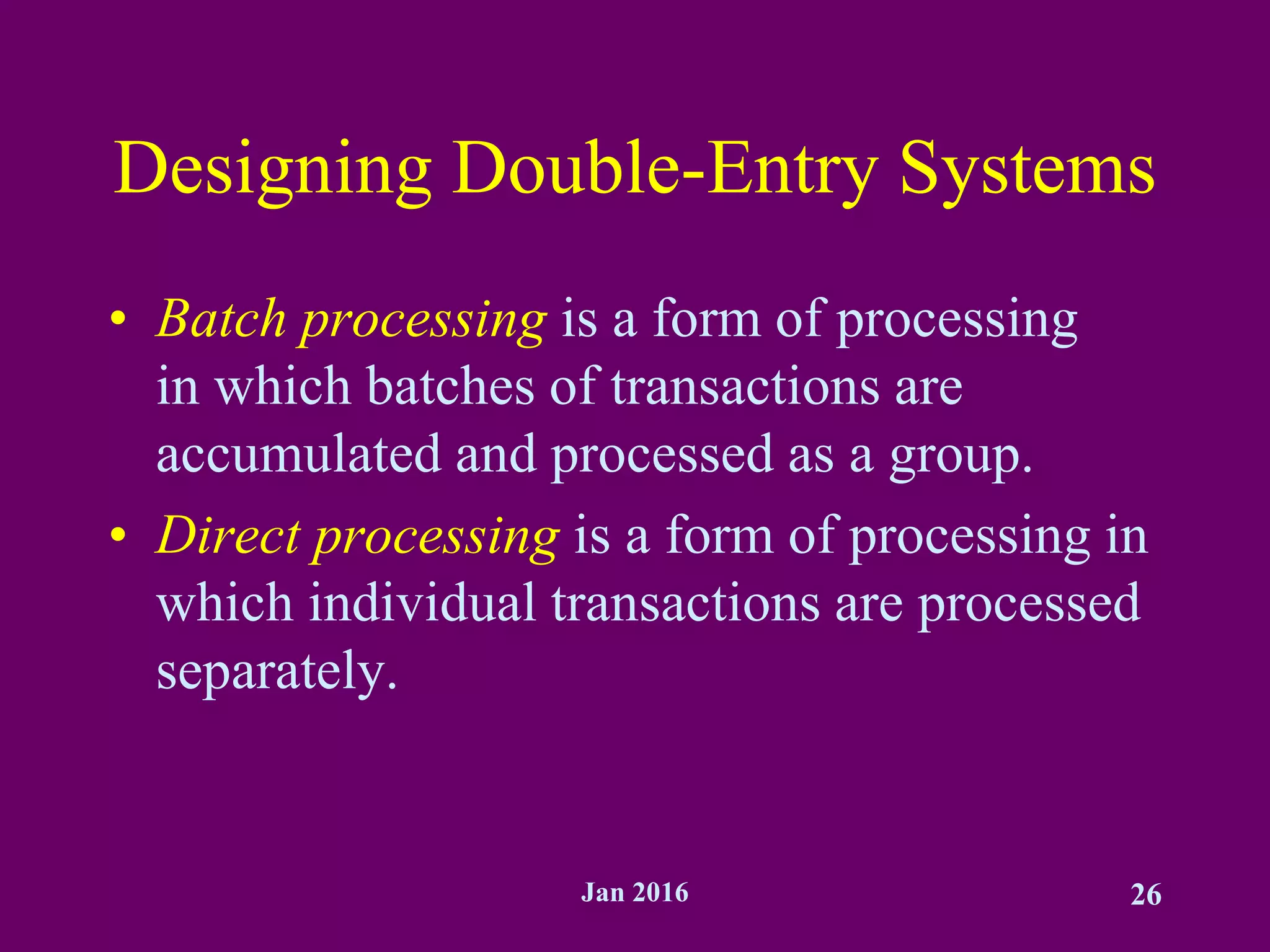 Designing Double-Entry Systems

• Batch processing is a form of processing in which batches of transactions are accumulated and processed as a group.

• Direct processing is a form of processing in which individual transactions are processed separately.

Jan 2016

26